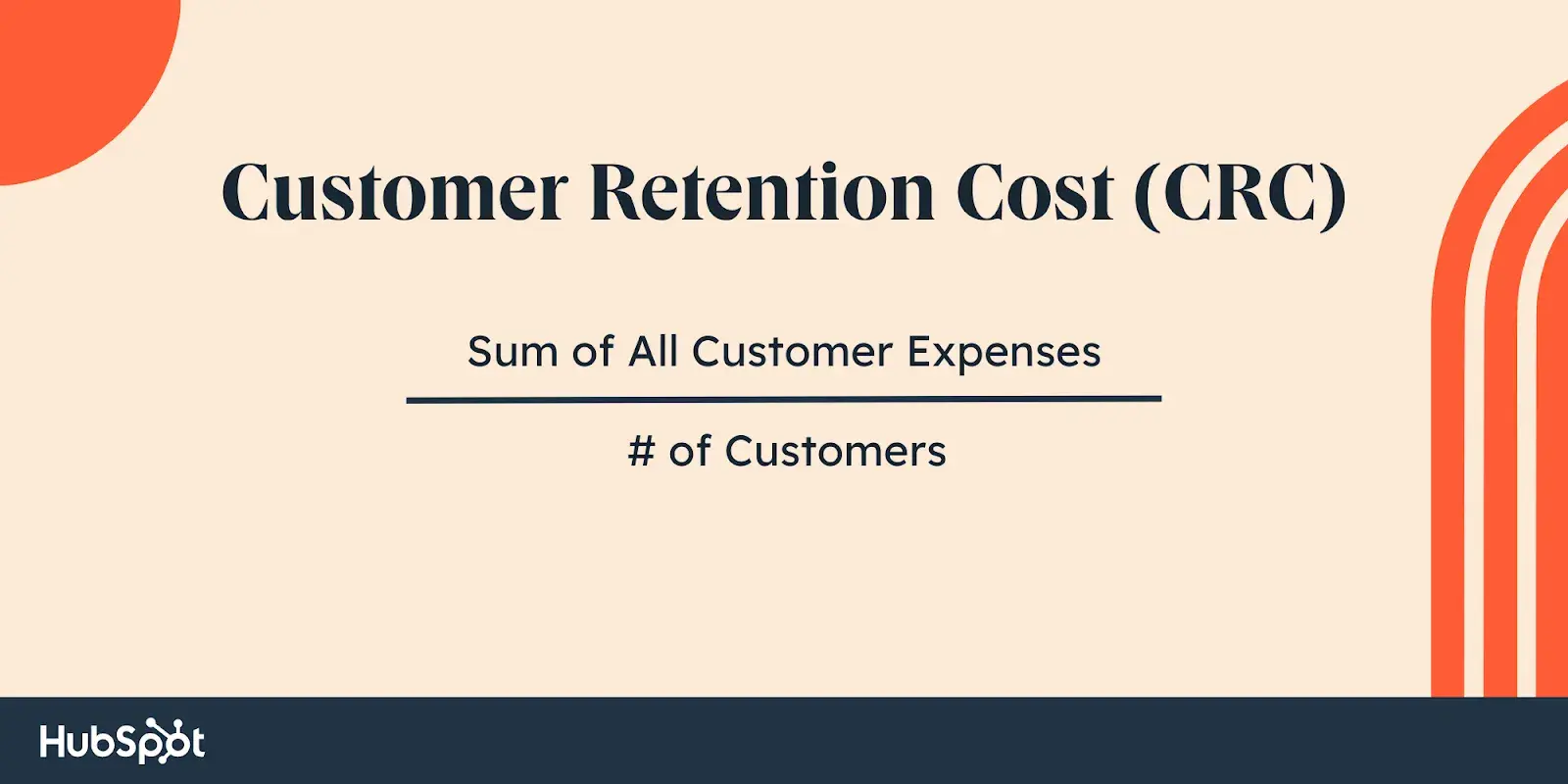 Customer Retention Cost (CRC)

$\frac{\text{Sum of All Customer Expenses}}{\text{\# of Customers}}$

HubSpot